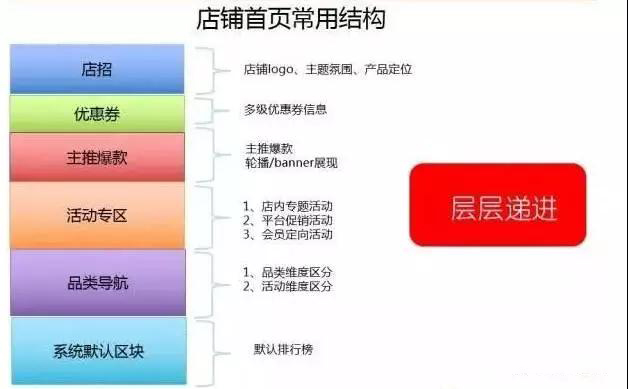 店铺首页常用结构

店招

店铺logo、主题氛围、产品定位

优惠券

多级优惠券信息

主推爆款

主推爆款
轮播/banner展现

活动专区

1、店内专题活动
2、平台促销活动
3、会员定向活动

品类导航

1、品类维度区分
2、活动维度区分

系统默认区块

默认排行榜

层层递进